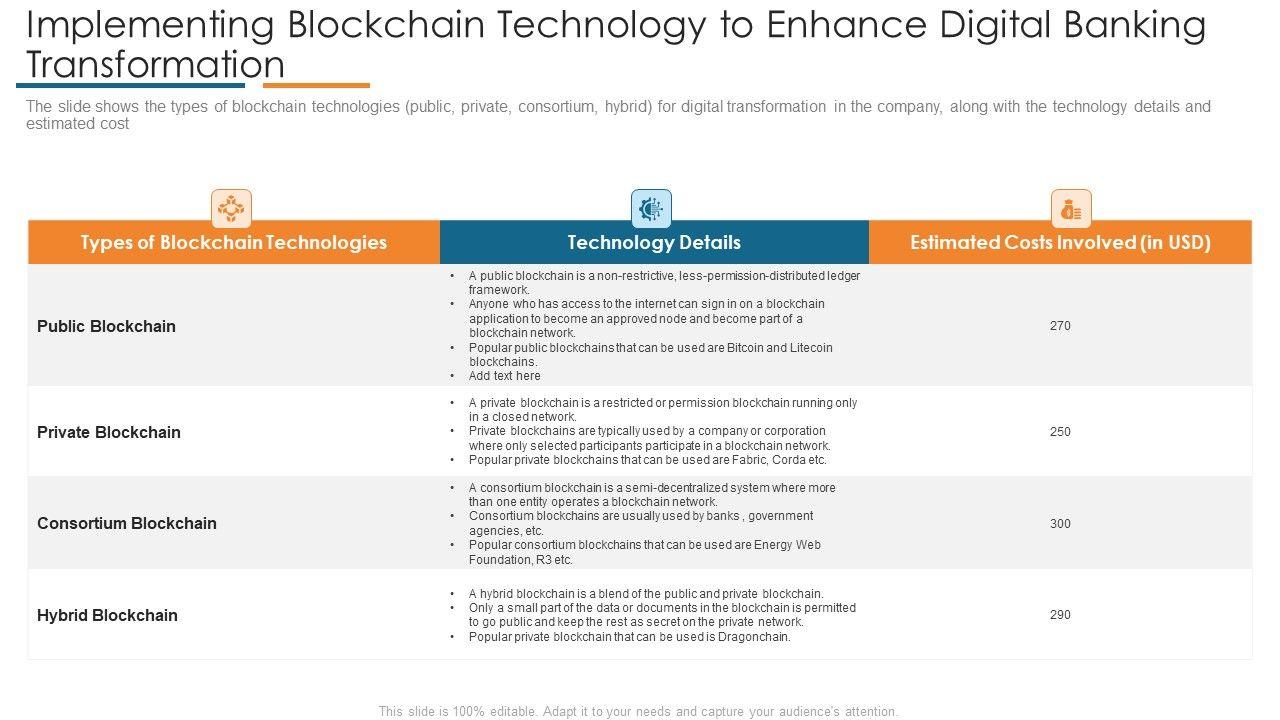 Implementing Blockchain Technology to Enhance Digital Banking Transformation

The slide shows the types of blockchain technologies (public, private, consortium, hybrid) for digital transformation in the company, along with the technology details and estimated cost

| Types of Blockchain Technologies | Technology Details | Estimated Costs Involved (in USD) |
|---|---|---|
| Public Blockchain | • A public blockchain is a non-restrictive, less-permission-distributed ledger framework. • Anyone who has access to the internet can sign in on a blockchain application to become an approved node and become part of a blockchain network. • Popular public blockchains that can be used are Bitcoin and Litecoin blockchains. • Add text here | 270 |
| Private Blockchain | • A private blockchain is a restricted or permission blockchain running only in a closed network. • Private blockchains are typically used by a company or corporation where only selected participants participate in a blockchain network. • Popular private blockchains that can be used are Fabric, Corda etc. | 250 |
| Consortium Blockchain | • A consortium blockchain is a semi-decentralized system where more than one entity operates a blockchain network. • Consortium blockchains are usually used by banks , government agencies, etc. • Popular consortium blockchains that can be used are Energy Web Foundation, R3 etc. | 300 |
| Hybrid Blockchain | • A hybrid blockchain is a blend of the public and private blockchain. • Only a small part of the data or documents in the blockchain is permitted to go public and keep the rest as secret on the private network. • Popular private blockchain that can be used is Dragonchain. | 290 |

This slide is 100% editable. Adapt it to your needs and capture your audience's attention.